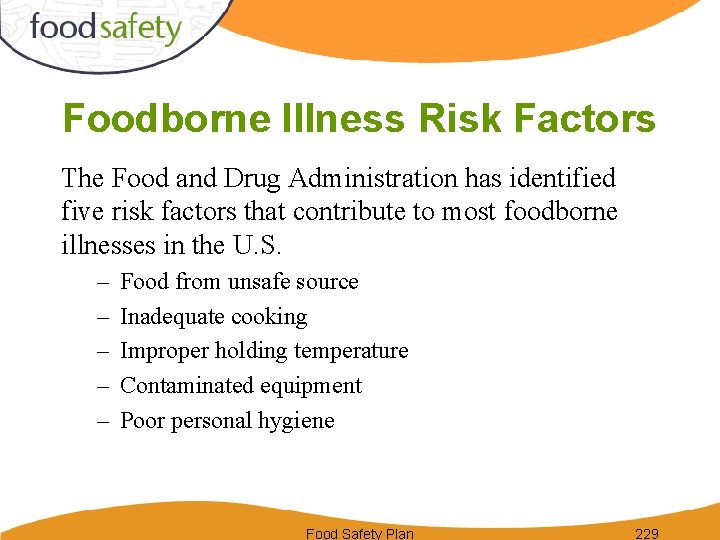 foodsafety

Foodborne Illness Risk Factors

The Food and Drug Administration has identified five risk factors that contribute to most foodborne illnesses in the U.S.

– Food from unsafe source
– Inadequate cooking
– Improper holding temperature
– Contaminated equipment
– Poor personal hygiene

Food Safety Plan 229